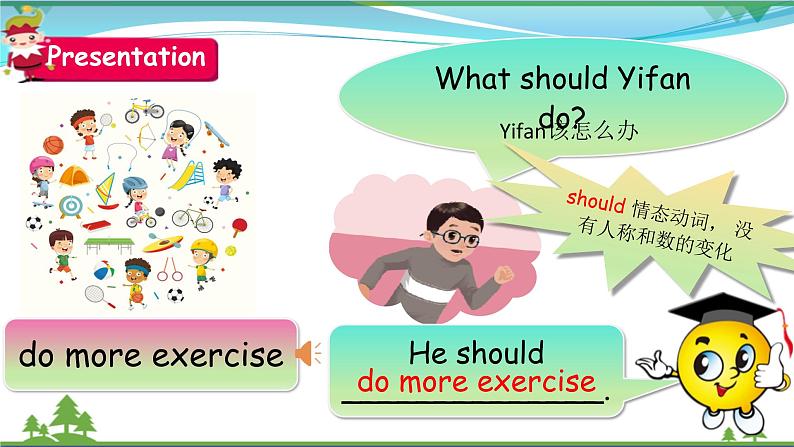 Presentation

What should Yifan do?

Yifan该怎么办

should 情态动词，没有人称和数的变化

do more exercise

He should do more exercise.